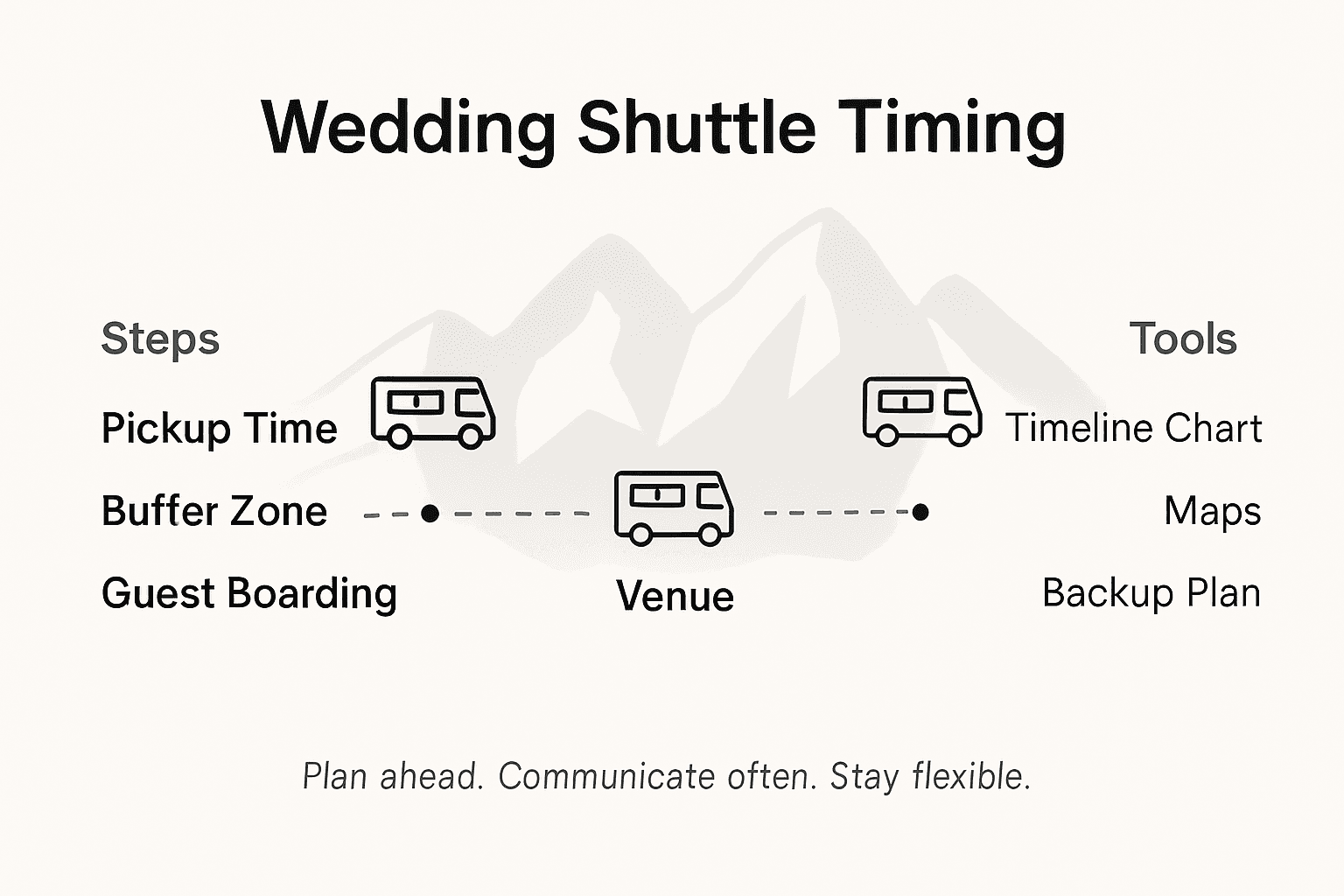 Wedding Shuttle Timing

Steps

Pickup Time

Buffer Zone

Guest Boarding

Venue

Tools

Timeline Chart

Maps

Backup Plan

Plan ahead. Communicate often. Stay flexible.